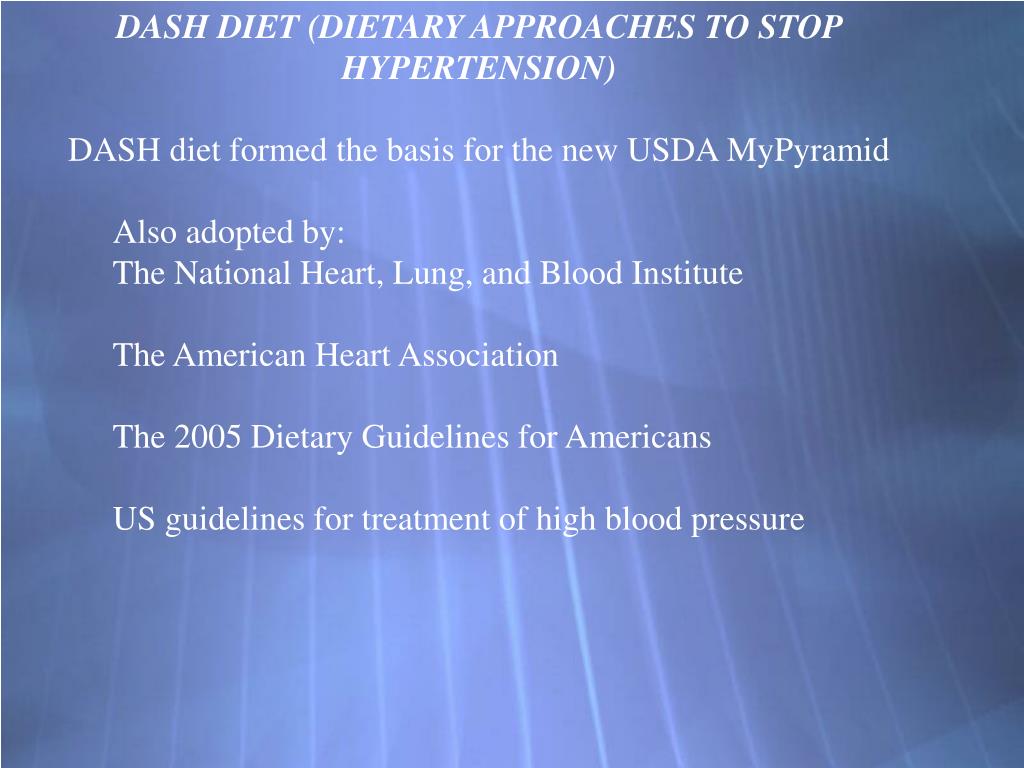 DASH DIET (DIETARY APPROACHES TO STOP HYPERTENSION)

DASH diet formed the basis for the new USDA MyPyramid

Also adopted by:
The National Heart, Lung, and Blood Institute

The American Heart Association

The 2005 Dietary Guidelines for Americans

US guidelines for treatment of high blood pressure